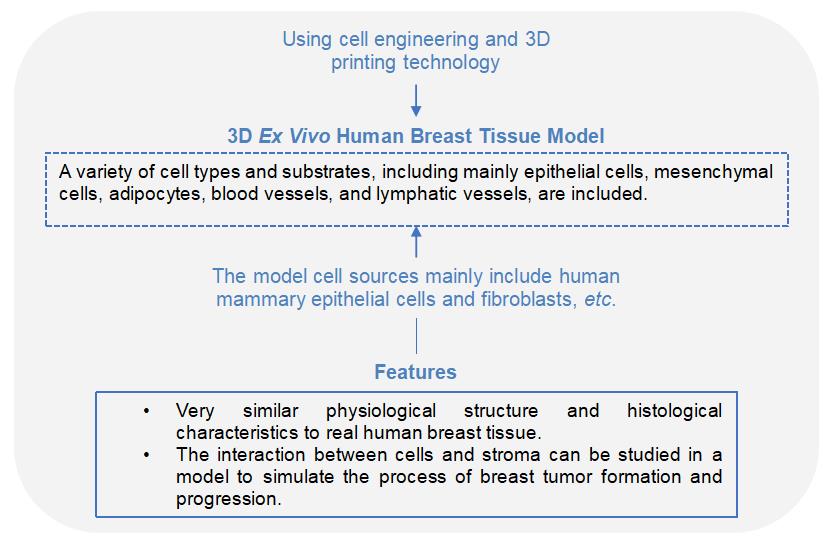 Using cell engineering and 3D printing technology

3D Ex Vivo Human Breast Tissue Model

A variety of cell types and substrates, including mainly epithelial cells, mesenchymal cells, adipocytes, blood vessels, and lymphatic vessels, are included.

The model cell sources mainly include human mammary epithelial cells and fibroblasts, etc.

Features

• Very similar physiological structure and histological characteristics to real human breast tissue.
• The interaction between cells and stroma can be studied in a model to simulate the process of breast tumor formation and progression.